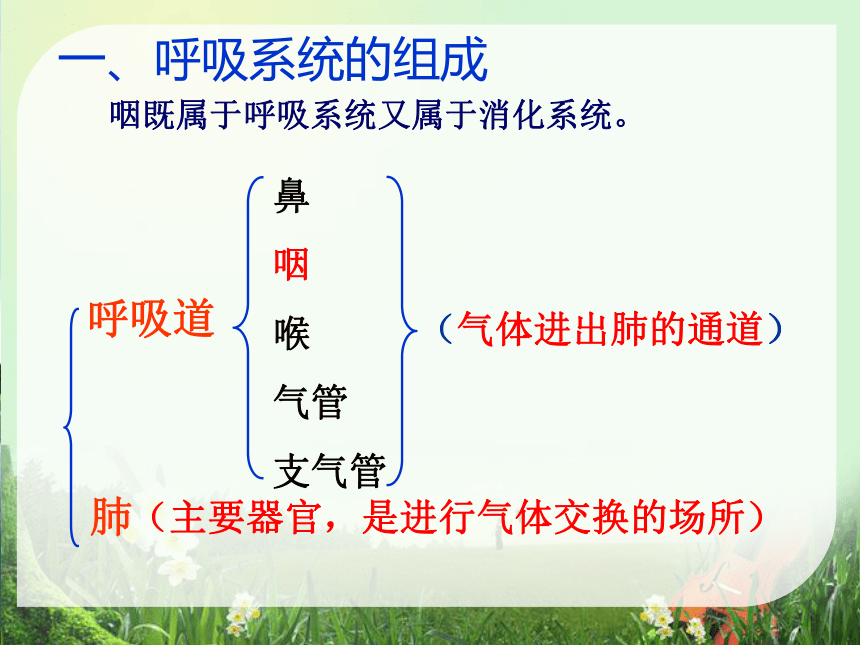 一、呼吸系统的组成

咽既属于呼吸系统又属于消化系统。

呼吸道

鼻
咽
喉
气管
支气管

（气体进出肺的通道）

肺（主要器官，是进行气体交换的场所）